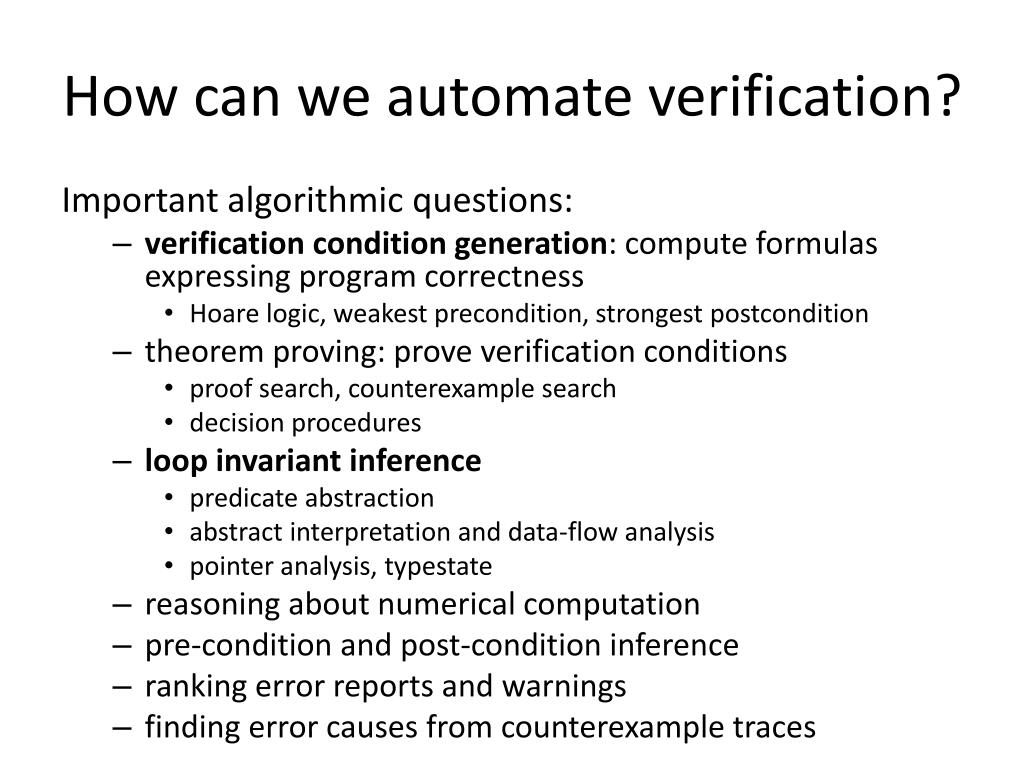 How can we automate verification?

Important algorithmic questions:

– verification condition generation: compute formulas expressing program correctness
  • Hoare logic, weakest precondition, strongest postcondition
– theorem proving: prove verification conditions
  • proof search, counterexample search
  • decision procedures
– loop invariant inference
  • predicate abstraction
  • abstract interpretation and data-flow analysis
  • pointer analysis, typestate
– reasoning about numerical computation
– pre-condition and post-condition inference
– ranking error reports and warnings
– finding error causes from counterexample traces